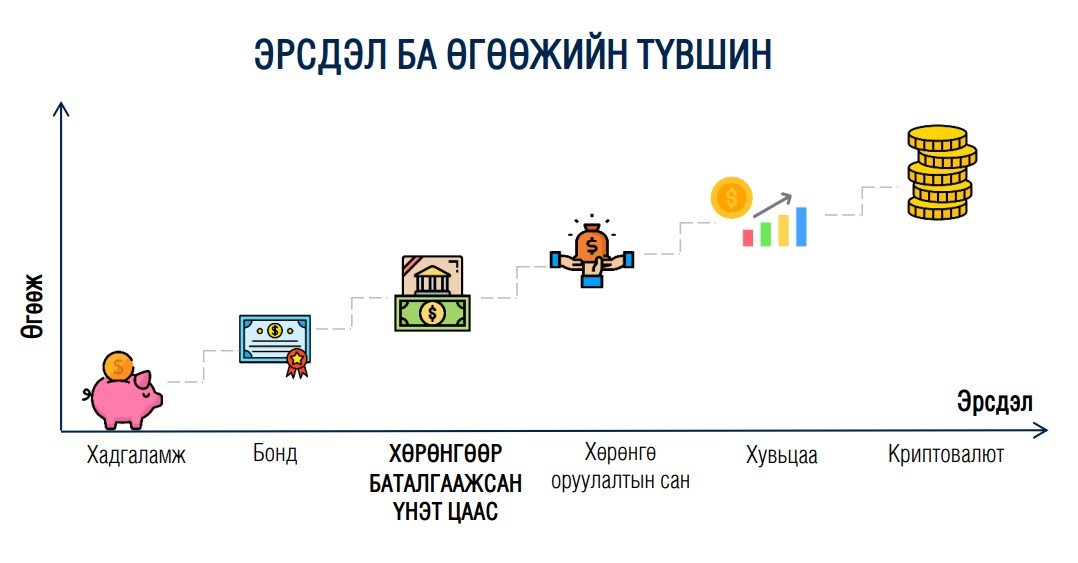 ЭРСДЭЛ БА ӨГӨӨЖИЙН ТҮВШИН

Өгөөж

Эрсдэл

Хадгаламж

Бонд

ХӨРӨНГӨӨР БАТАЛГААЖСАН ҮНЭТ ЦААС

Хөрөнгө оруулалтын сан

Хувьцаа

Криптовалют